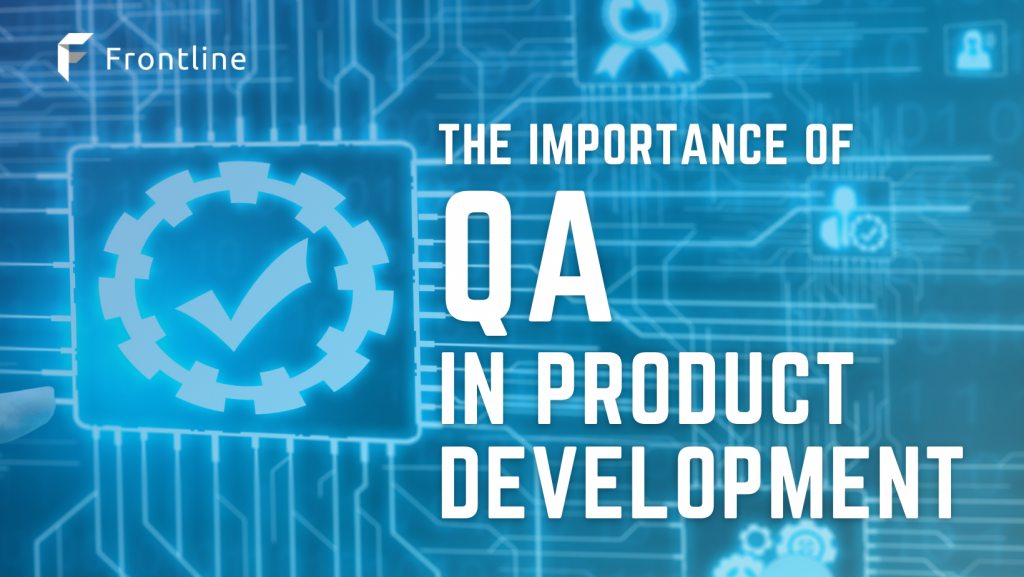 Frontline

THE IMPORTANCE OF
QA
IN PRODUCT DEVELOPMENT